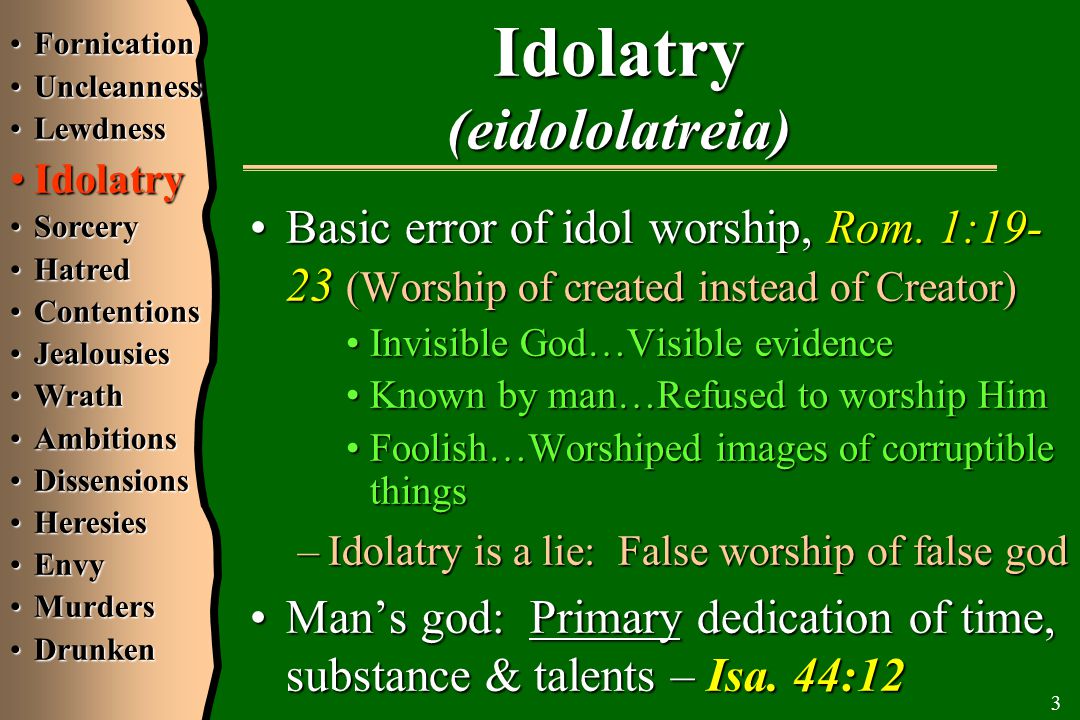 • Fornication
• Uncleanness
• Lewdness
• Idolatry
• Sorcery
• Hatred
• Contentions
• Jealousies
• Wrath
• Ambitions
• Dissensions
• Heresies
• Envy
• Murders
• Drunken

Idolatry
(eidololatreia)

• Basic error of idol worship, Rom. 1:19-23 (Worship of created instead of Creator)
• Invisible God…Visible evidence
• Known by man…Refused to worship Him
• Foolish…Worshiped images of corruptible things
– Idolatry is a lie: False worship of false god

• Man's god: Primary dedication of time, substance & talents – Isa. 44:12

3